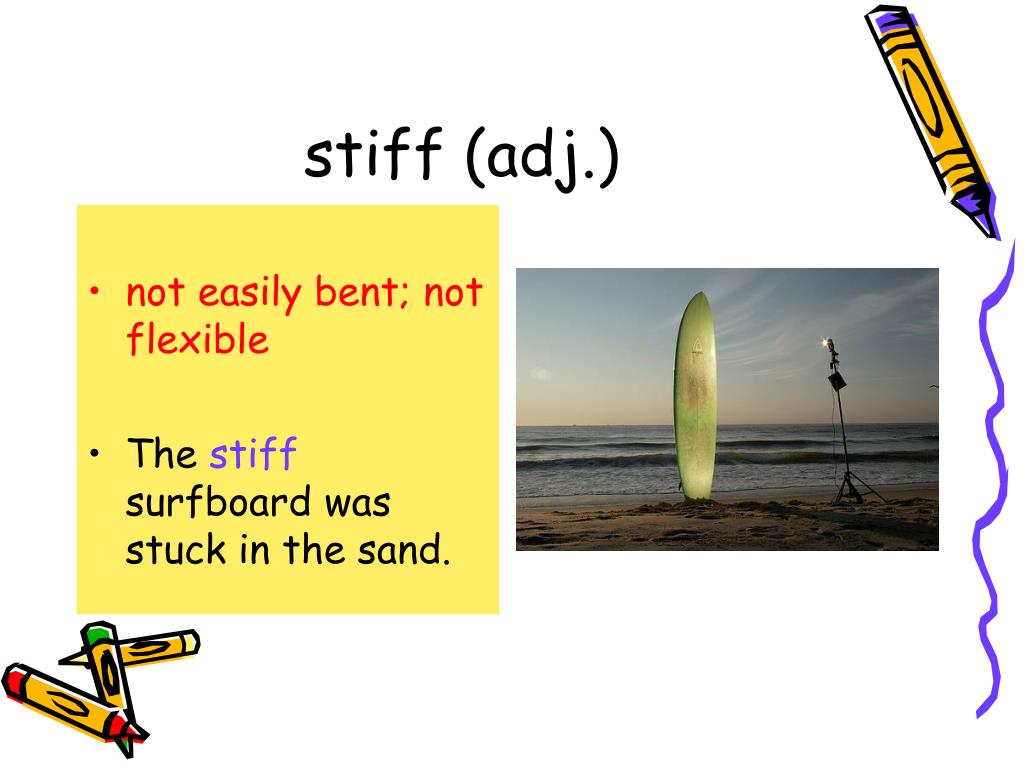 stiff (adj.)

• not easily bent; not flexible

• The stiff surfboard was stuck in the sand.